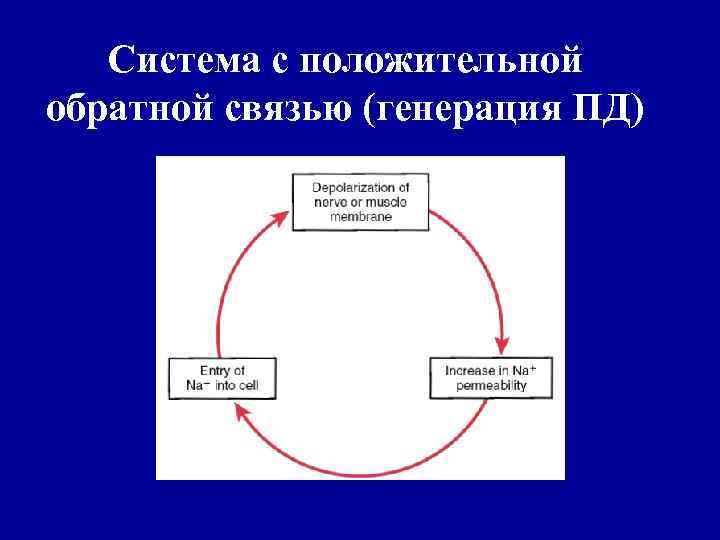 Система с положительной обратной связью (генерация ПД)

Depolarization of nerve or muscle membrane

Increase in $Na^+$ permeability

Entry of $Na^+$ into cell